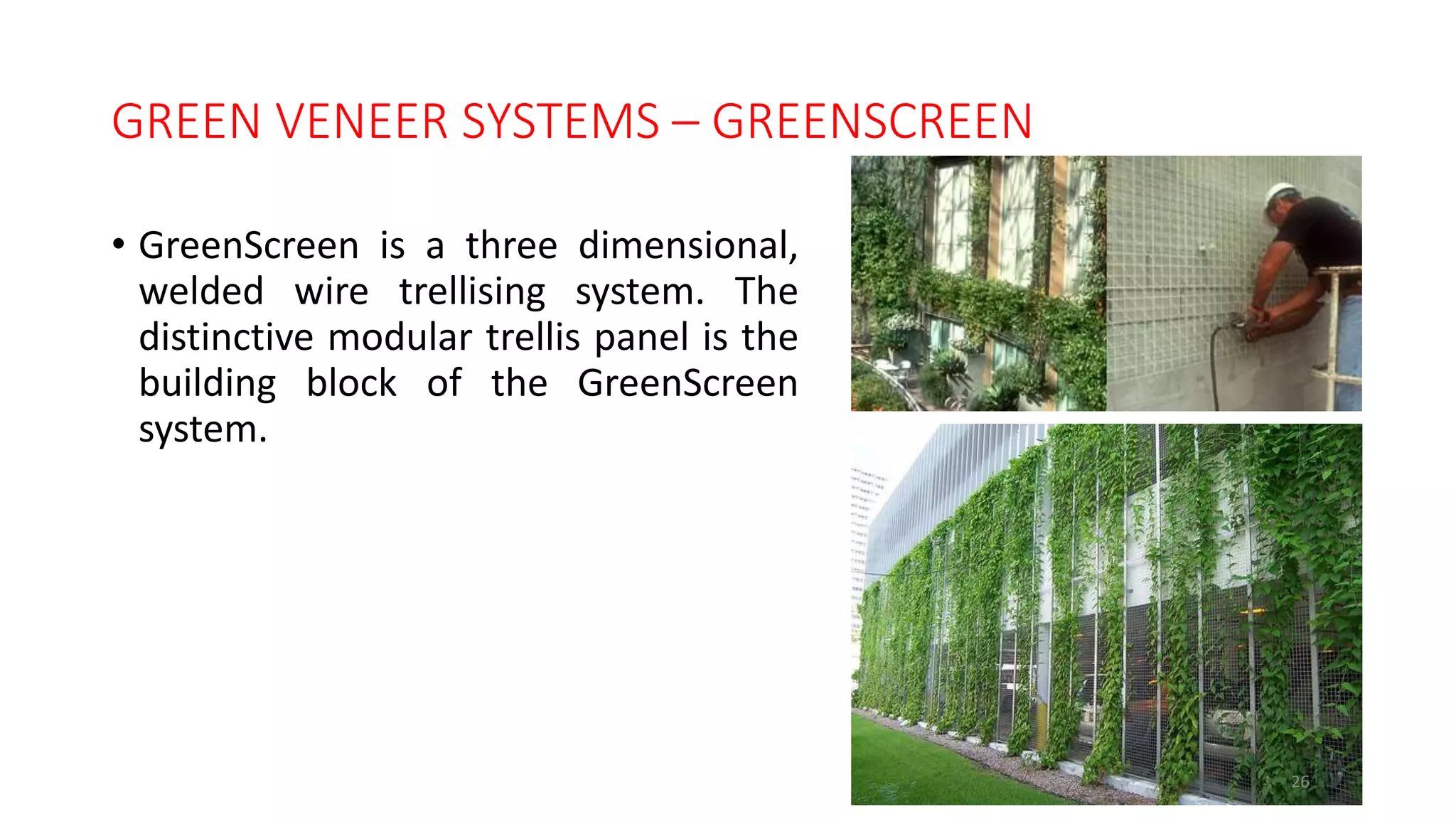 GREEN VENEER SYSTEMS – GREENSCREEN

• GreenScreen is a three dimensional, welded wire trellising system. The distinctive modular trellis panel is the building block of the GreenScreen system.

26